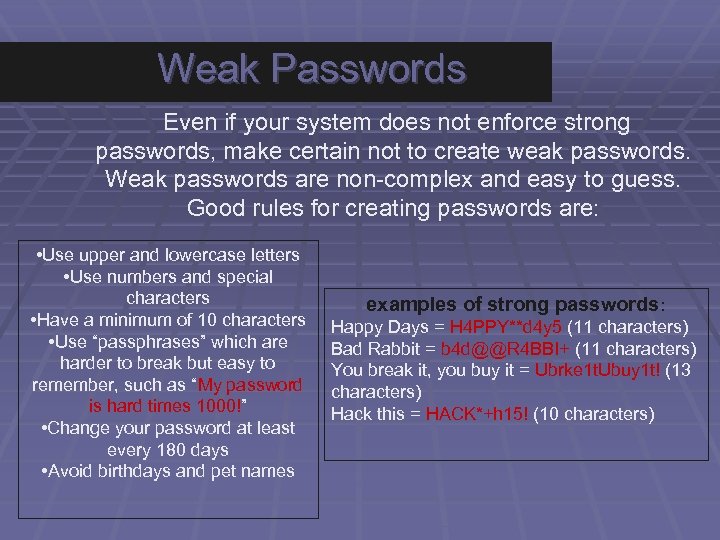 Weak Passwords

Even if your system does not enforce strong passwords, make certain not to create weak passwords. Weak passwords are non-complex and easy to guess. Good rules for creating passwords are:

•Use upper and lowercase letters
•Use numbers and special characters
•Have a minimum of 10 characters
•Use “passphrases” which are harder to break but easy to remember, such as “My password is hard times 1000!”
•Change your password at least every 180 days
•Avoid birthdays and pet names

examples of strong passwords:
Happy Days = H4PPY**d4y5 (11 characters)
Bad Rabbit = b4d@@R4BBI+ (11 characters)
You break it, you buy it = Ubrke1tUbuy1t! (13 characters)
Hack this = HACK*+h15! (10 characters)